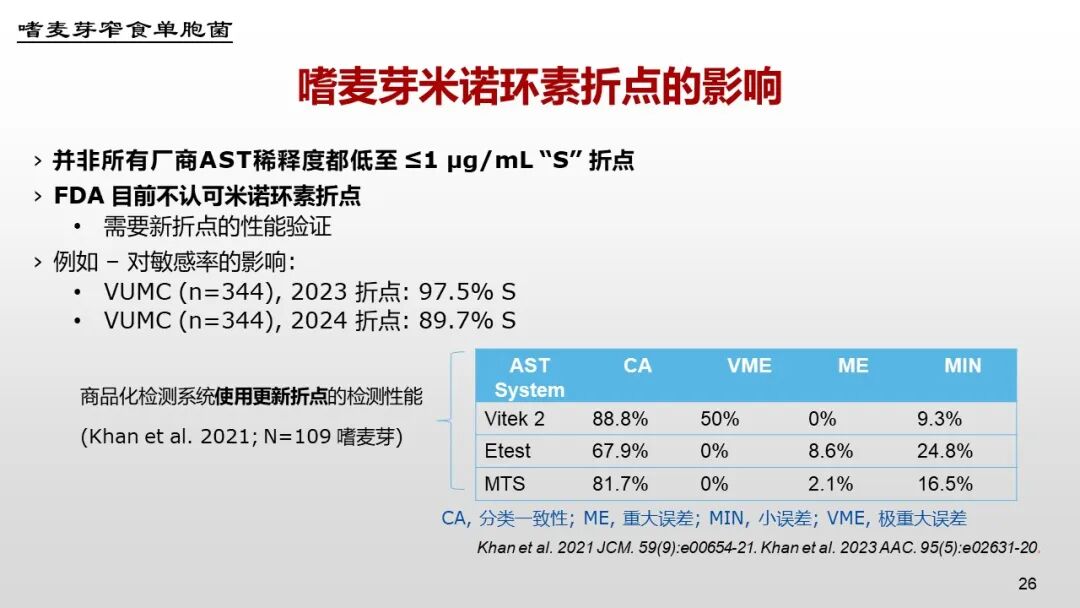 嗜麦芽窄食单胞菌

嗜麦芽米诺环素折点的影响

› 并非所有厂商AST稀释度都低至 ≤1 μg/mL “S” 折点

› FDA 目前不认可米诺环素折点
• 需要新折点的性能验证

› 例如 – 对敏感率的影响:
• VUMC (n=344), 2023 折点: 97.5% S
• VUMC (n=344), 2024 折点: 89.7% S

商品化检测系统使用更新折点的检测性能

(Khan et al. 2021; N=109 嗜麦芽)

| AST System | CA | VME | ME | MIN |
|---|---|---|---|---|
| Vitek 2 | 88.8% | 50% | 0% | 9.3% |
| Etest | 67.9% | 0% | 8.6% | 24.8% |
| MTS | 81.7% | 0% | 2.1% | 16.5% |

CA, 分类一致性; ME, 重大误差; MIN, 小误差; VME, 极重大误差

Khan et al. 2021 JCM. 59(9):e00654-21. Khan et al. 2023 AAC. 95(5):e02631-20.

26